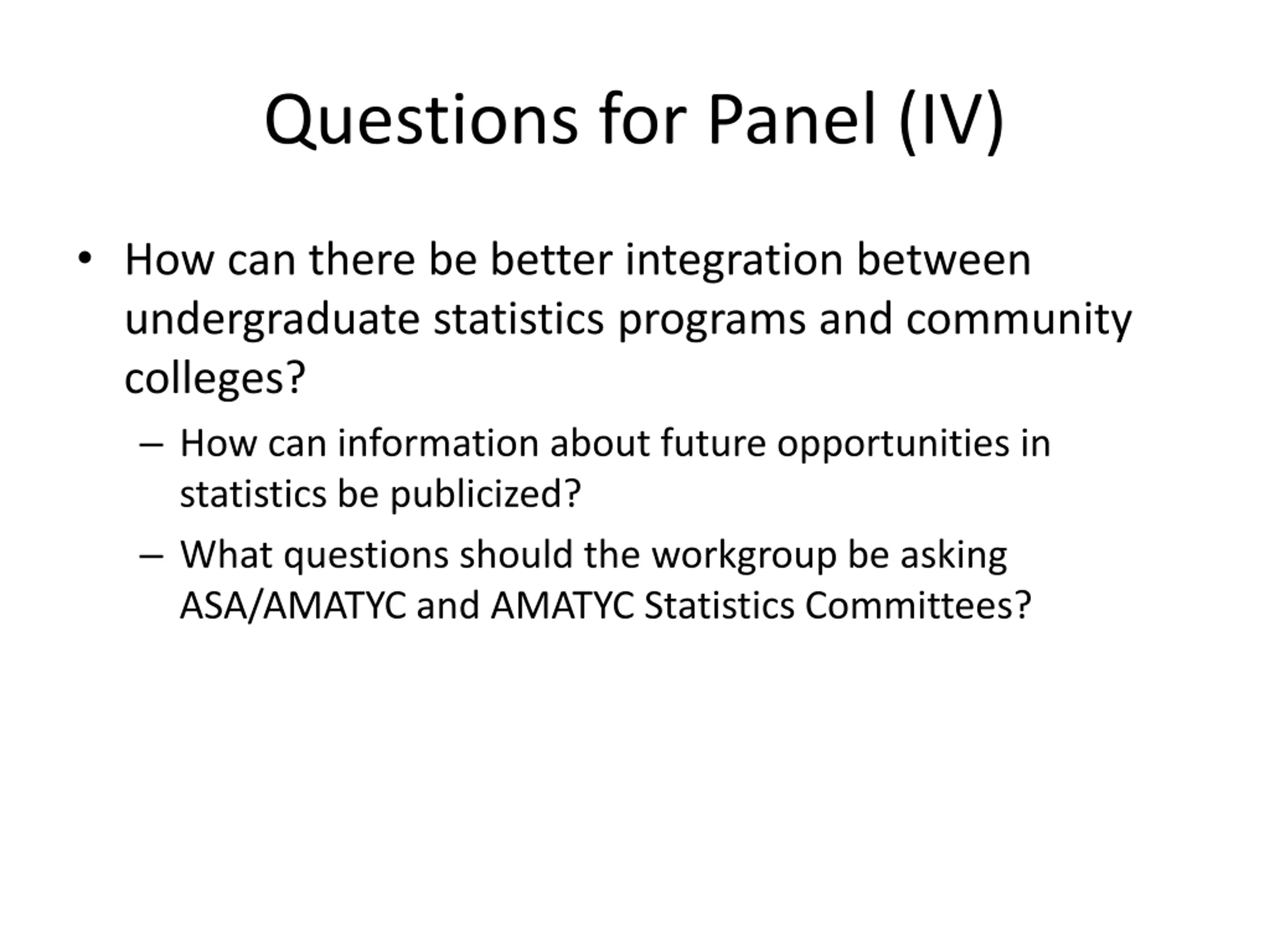 Questions for Panel (IV)

• How can there be better integration between undergraduate statistics programs and community colleges?

– How can information about future opportunities in statistics be publicized?

– What questions should the workgroup be asking ASA/AMATYC and AMATYC Statistics Committees?